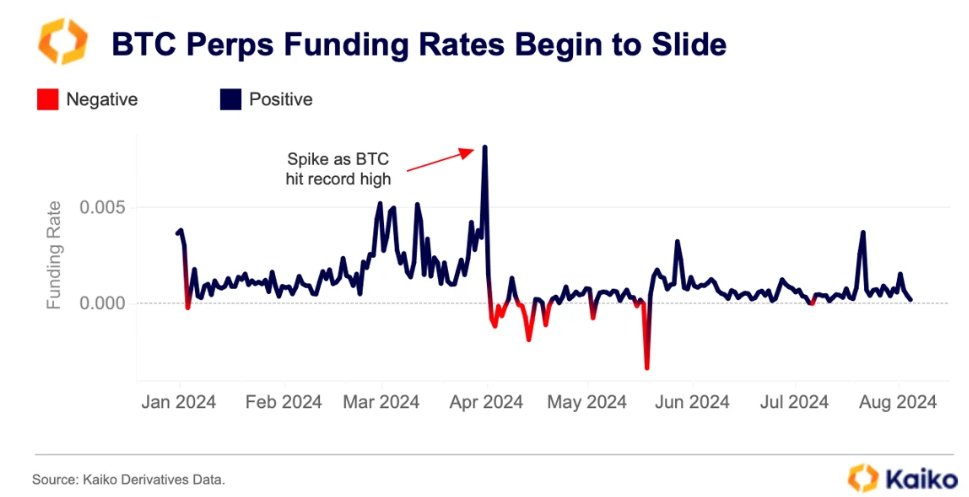 BTC Perps Funding Rates Begin to Slide

Negative Positive

Spike as BTC hit record high

Funding Rate

0.005

0.000

Jan 2024 Feb 2024 Mar 2024 Apr 2024 May 2024 Jun 2024 Jul 2024 Aug 2024

Source: Kaiko Derivatives Data.

Kaiko